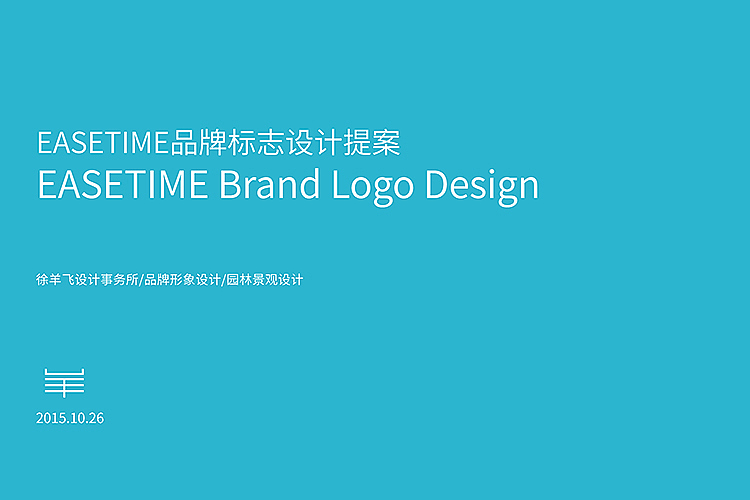 EASETIME品牌标志设计提案
EASETIME Brand Logo Design

徐羊飞设计事务所/品牌形象设计/园林景观设计

2015.10.26